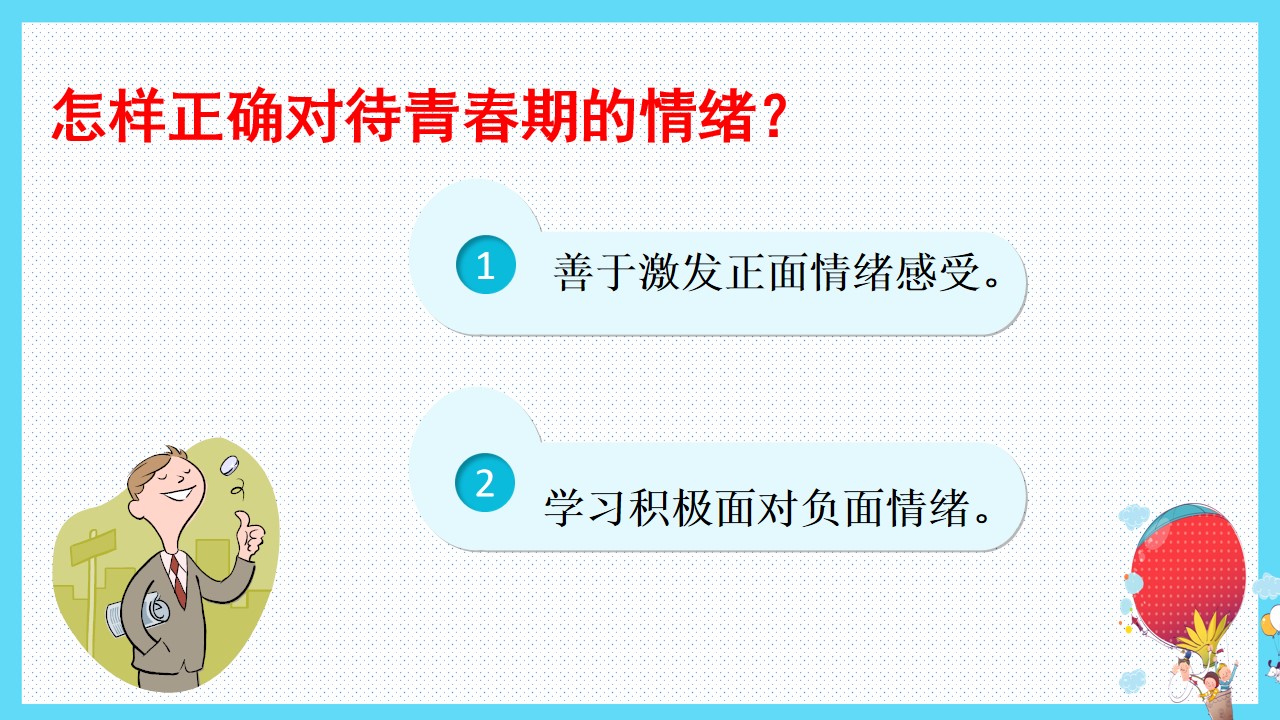 怎样正确对待青春期的情绪？

1 善于激发正面情绪感受。

2 学习积极面对负面情绪。